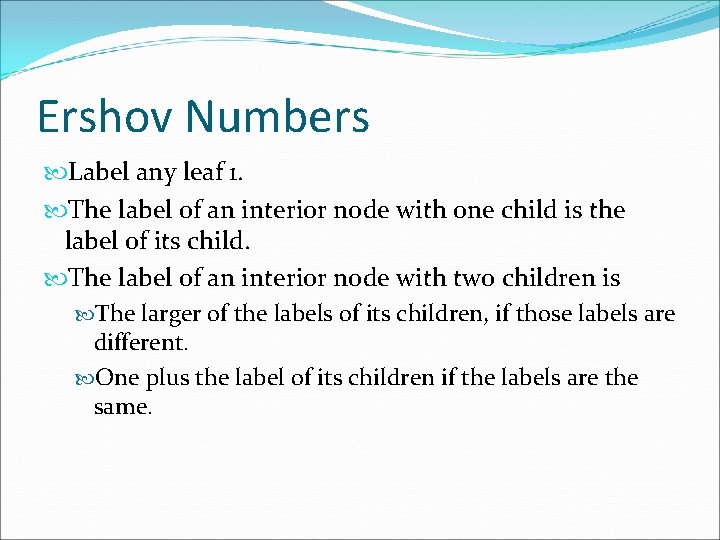 Ershov Numbers

Label any leaf 1.

The label of an interior node with one child is the label of its child.

The label of an interior node with two children is

The larger of the labels of its children, if those labels are different.

One plus the label of its children if the labels are the same.